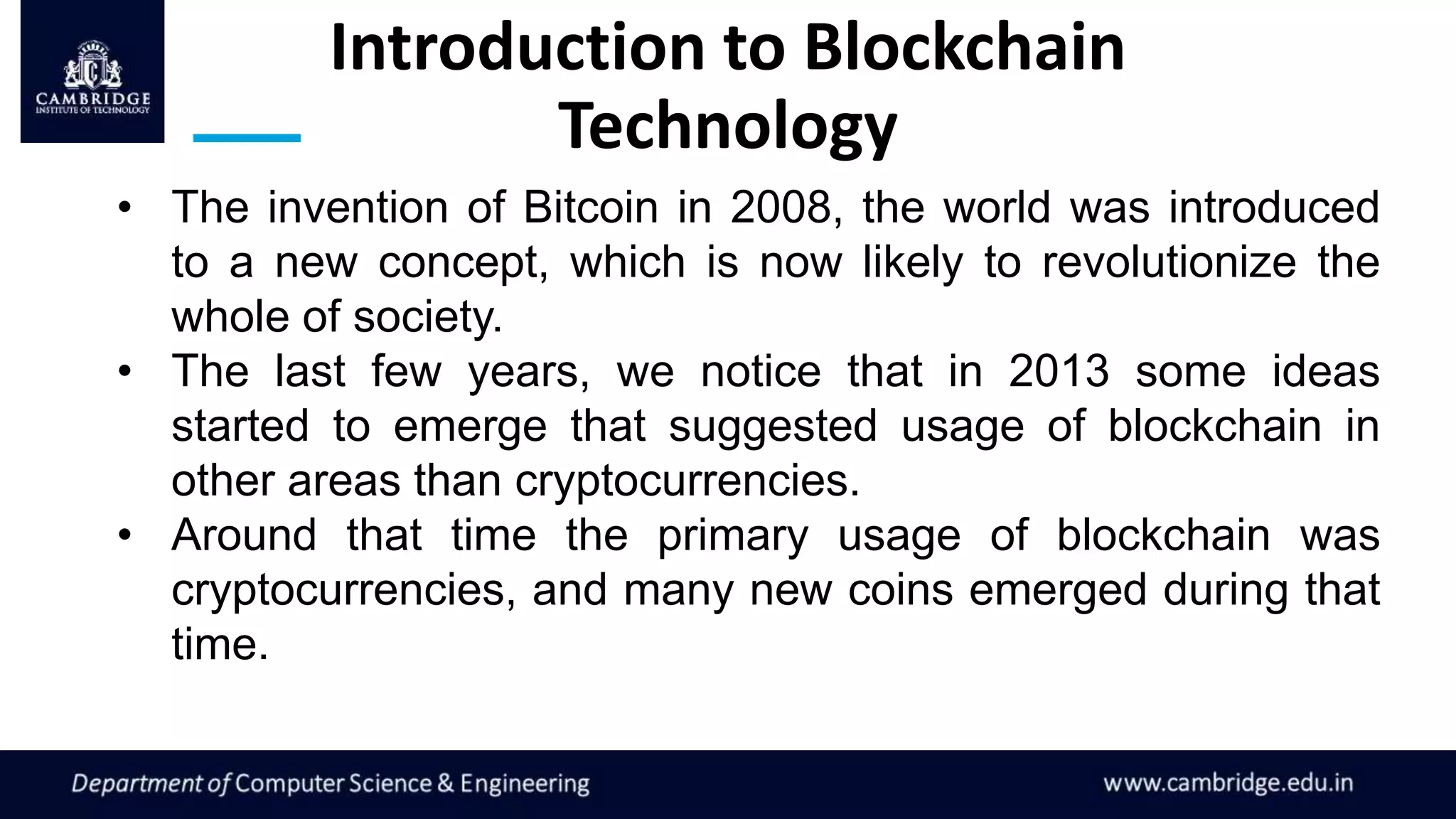 CAMBRIDGE
INSTITUTE OF TECHNOLOGY

Introduction to Blockchain Technology

• The invention of Bitcoin in 2008, the world was introduced to a new concept, which is now likely to revolutionize the whole of society.
• The last few years, we notice that in 2013 some ideas started to emerge that suggested usage of blockchain in other areas than cryptocurrencies.
• Around that time the primary usage of blockchain was cryptocurrencies, and many new coins emerged during that time.

Department of Computer Science & Engineering
www.cambridge.edu.in